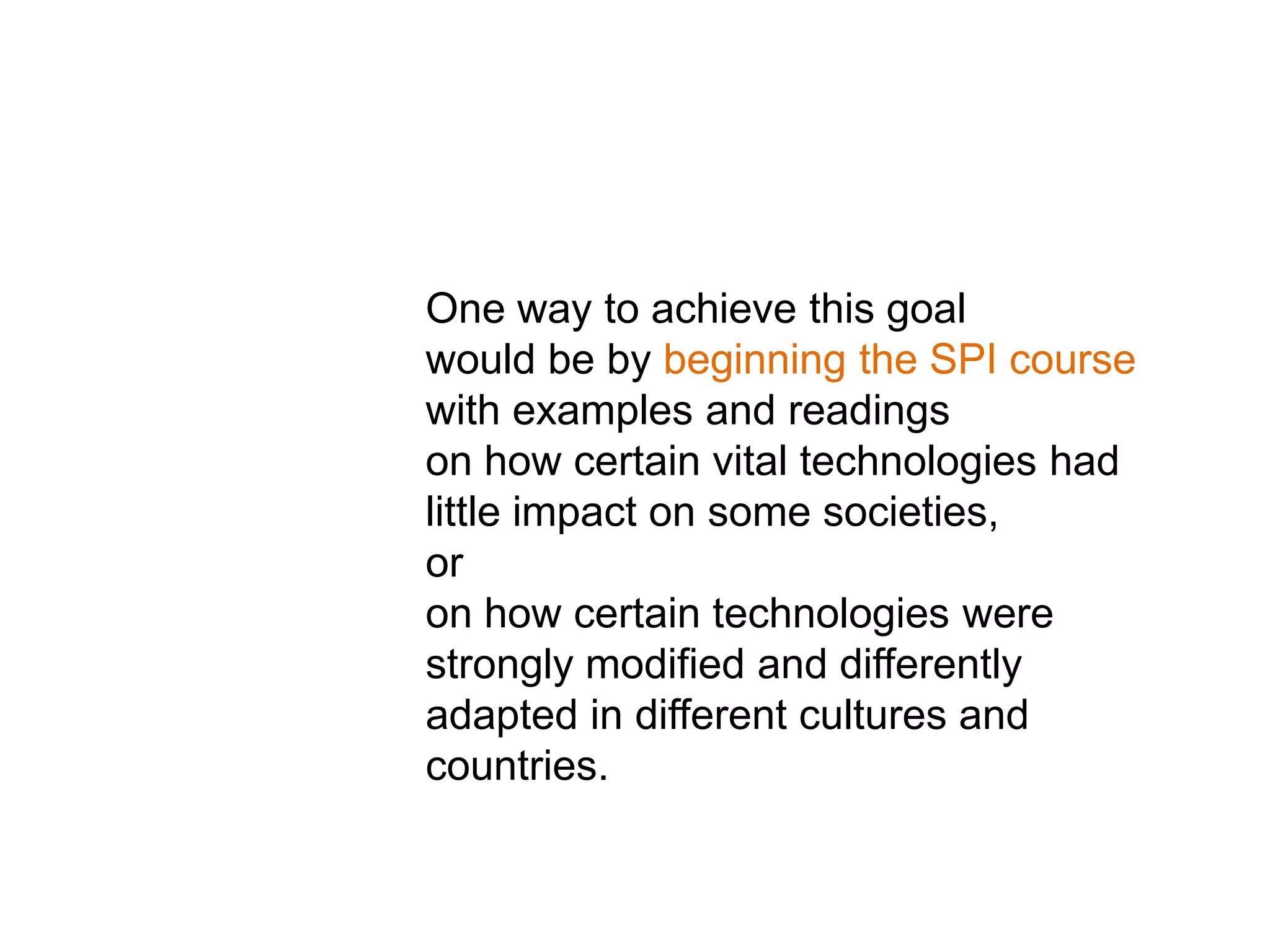 One way to achieve this goal
would be by beginning the SPI course
with examples and readings
on how certain vital technologies had
little impact on some societies,
or
on how certain technologies were
strongly modified and differently
adapted in different cultures and
countries.